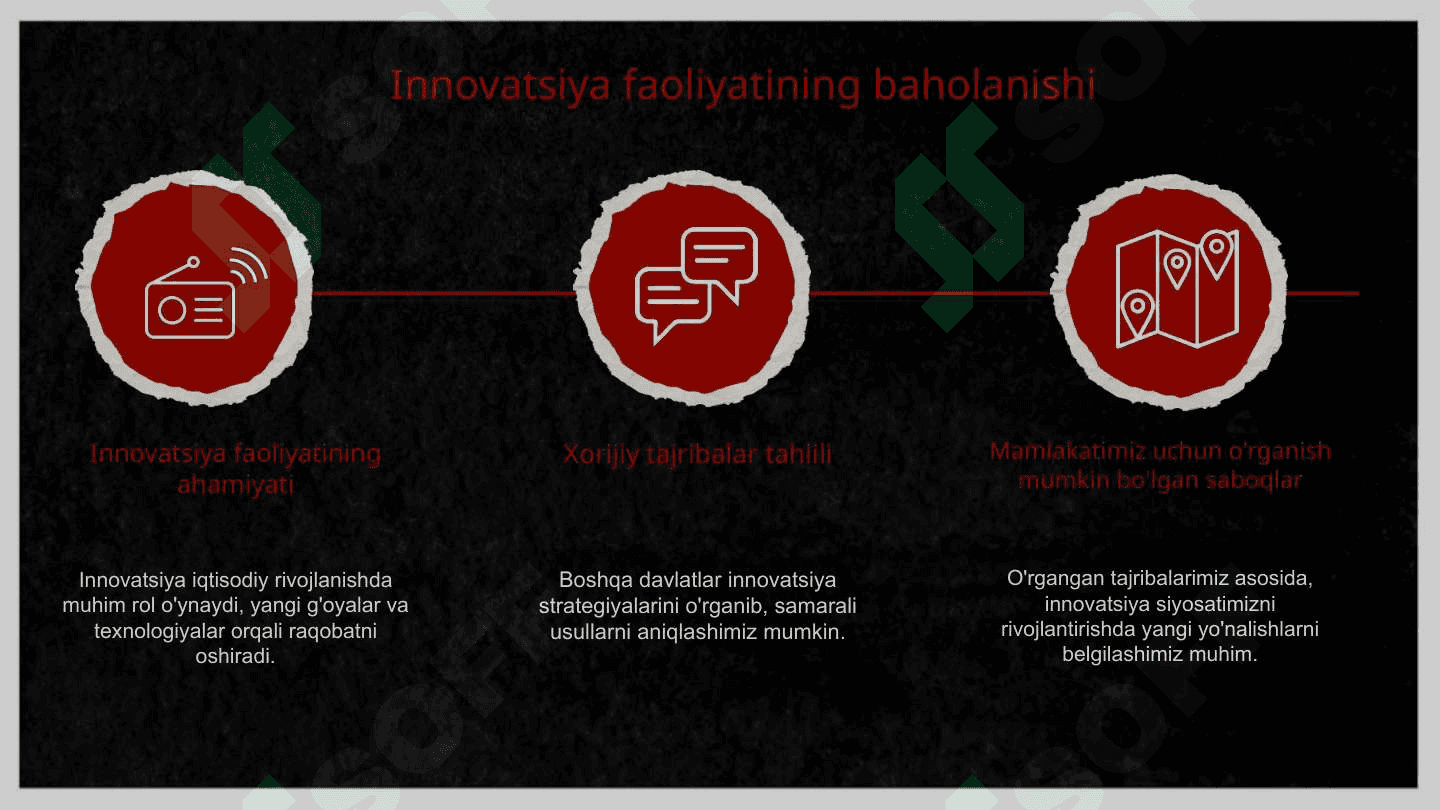 Innovatsiya faoliyatining baholanishi

Innovatsiya faoliyatining ahamiyati

Innovatsiya iqtisodiy rivojlanishda muhim rol o'ynaydi, yangi g'oyalar va texnologiyalar orqali raqobatni oshiradi.

Xorijiy tajribalar tahlili

Boshqa davlatlar innovatsiya strategiyalarini o'rganib, samarali usullarni aniqlashimiz mumkin.

Mamlakatimiz uchun o'rganish mumkin bo'lgan saboqlar

O'rgangan tajribalarimiz asosida, innovatsiya siyosatimizni rivojlantirishda yangi yo'nalishlarni belgilashimiz muhim.